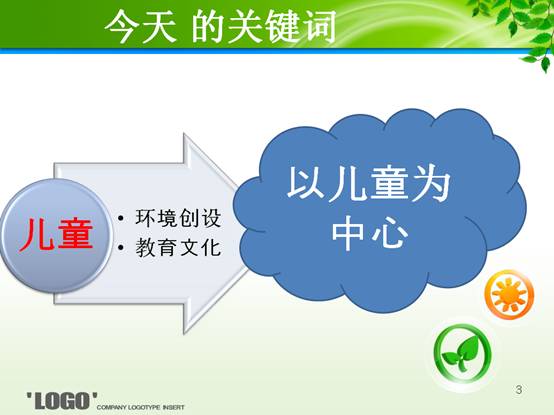 今天 的关键词

儿童

• 环境创设
• 教育文化

以儿童为中心

3

'LOGO' COMPANY LOGOTYPE INSERT